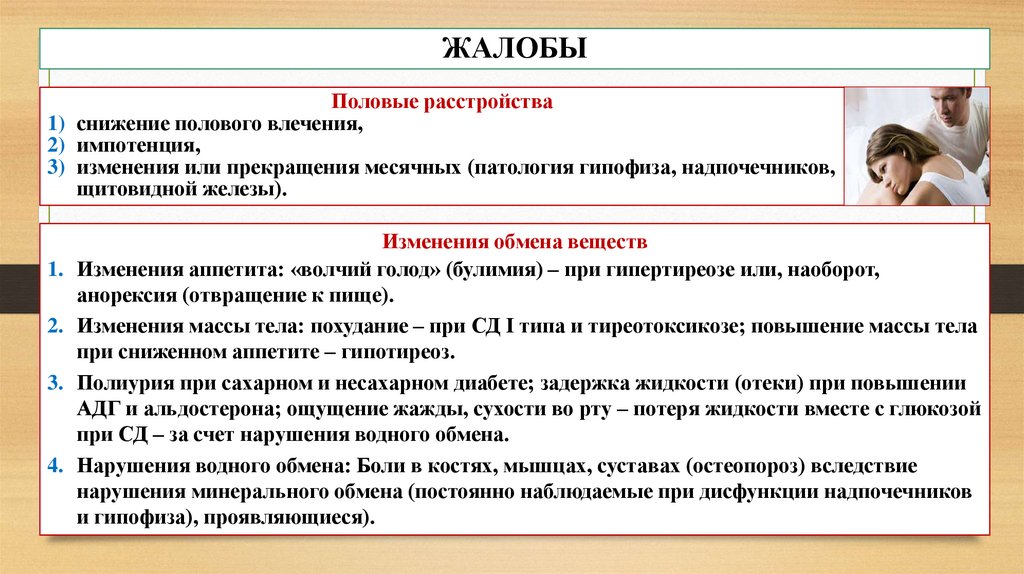 ЖАЛОБЫ

Половые расстройства

1) снижение полового влечения,
2) импотенция,
3) изменения или прекращения месячных (патология гипофиза, надпочечников, щитовидной железы).

Изменения обмена веществ

1. Изменения аппетита: «волчий голод» (булимия) – при гипертиреозе или, наоборот, анорексия (отвращение к пище).
2. Изменения массы тела: похудание – при СД I типа и тиреотоксикозе; повышение массы тела при сниженном аппетите – гипотиреоз.
3. Полиурия при сахарном и несахарном диабете; задержка жидкости (отеки) при повышении АДГ и альдостерона; ощущение жажды, сухости во рту – потеря жидкости вместе с глюкозой при СД – за счет нарушения водного обмена.
4. Нарушения водного обмена: Боли в костях, мышцах, суставах (остеопороз) вследствие нарушения минерального обмена (постоянно наблюдаемые при дисфункции надпочечников и гипофиза), проявляющиеся).